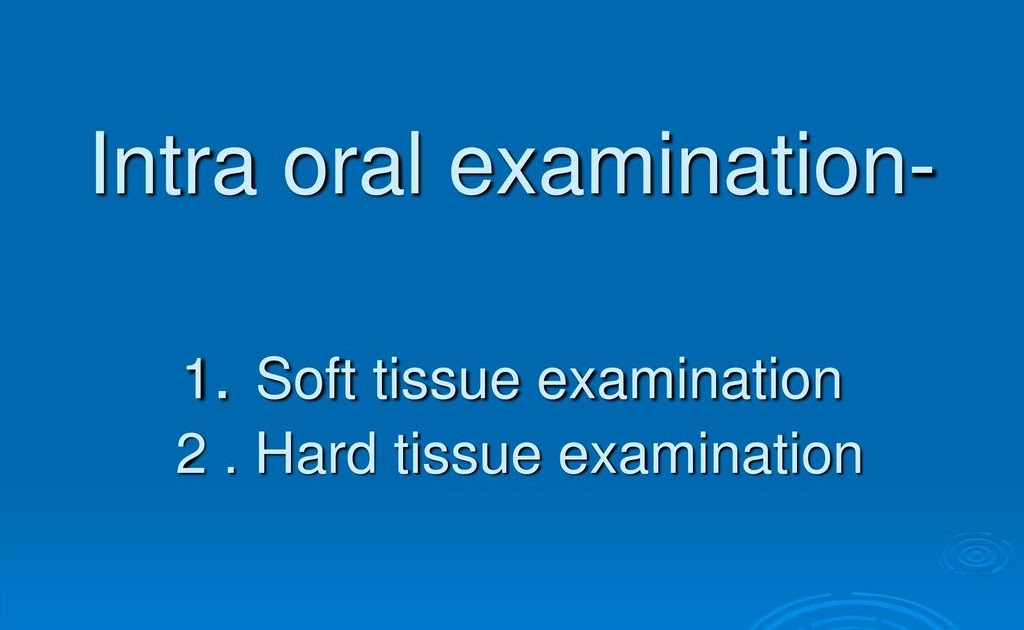 Intra oral examination-

1. Soft tissue examination
2 . Hard tissue examination